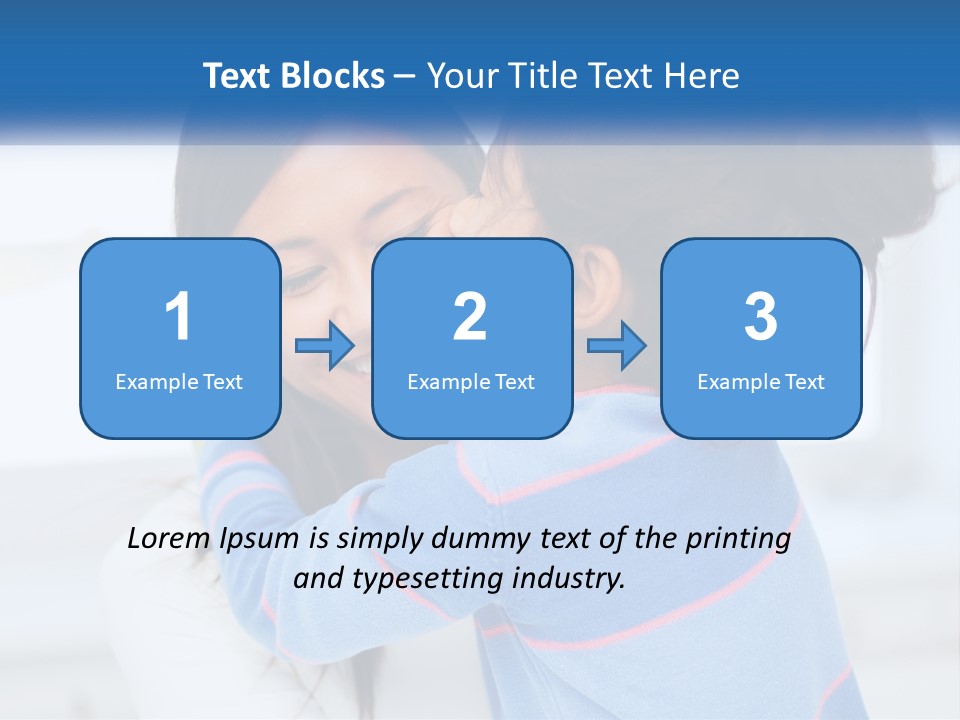 Text Blocks – Your Title Text Here

1
Example Text

2
Example Text

3
Example Text

Lorem Ipsum is simply dummy text of the printing and typesetting industry.